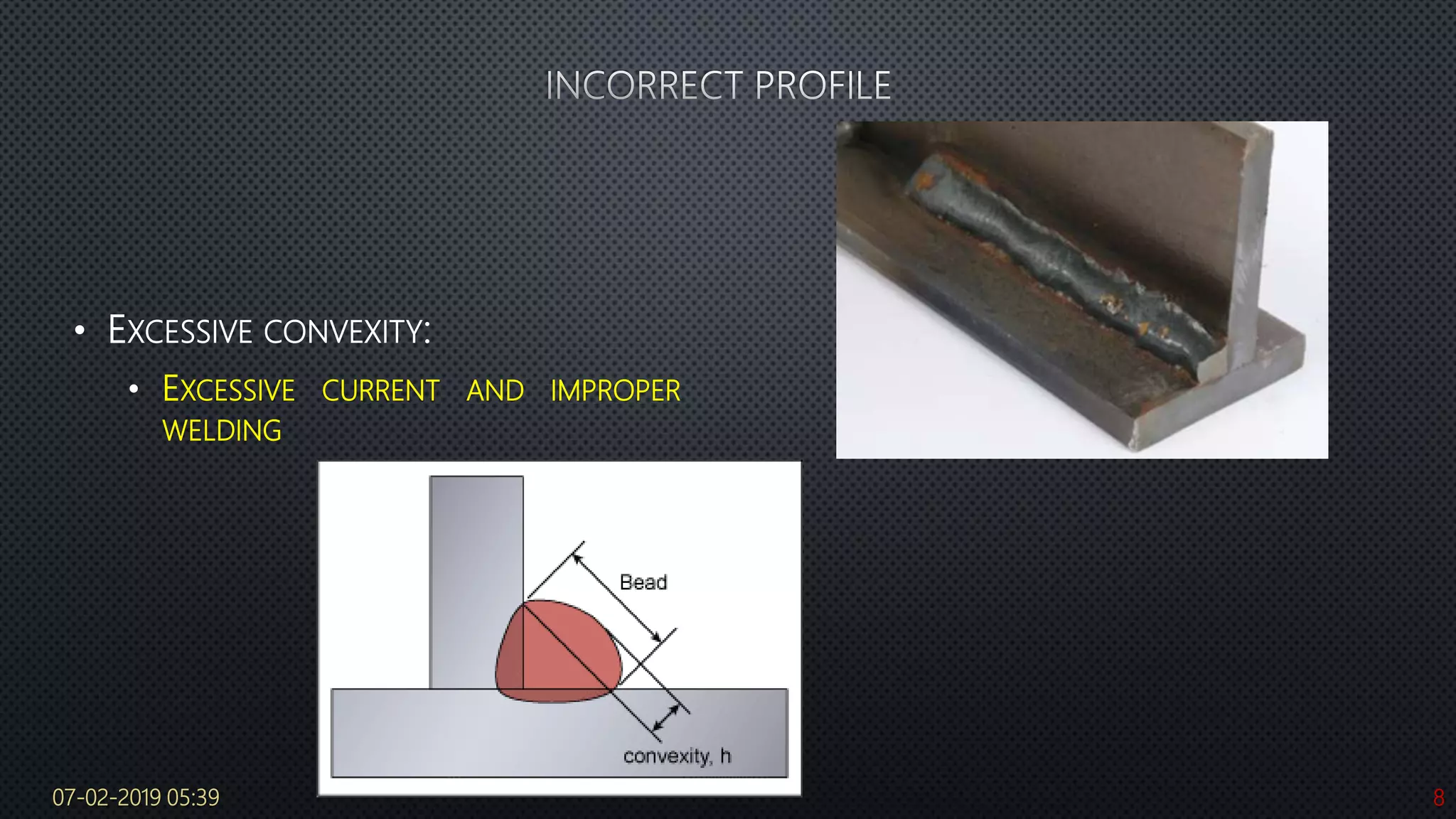 INCORRECT PROFILE

• EXCESSIVE CONVEXITY:

• EXCESSIVE CURRENT AND IMPROPER WELDING

Bead

convexity, h

07-02-2019 05:39

8